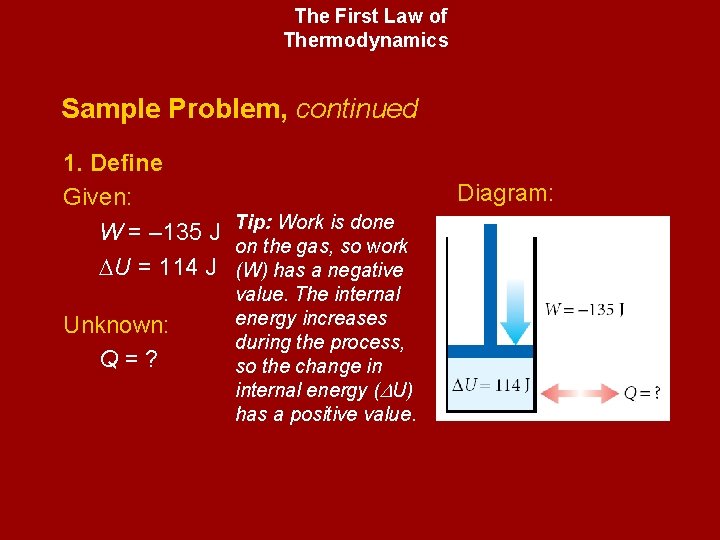 The First Law of Thermodynamics

Sample Problem, continued

1. Define

Given:

$W = -135$ J

$\Delta U = 114$ J

Unknown:

$Q = ?$

Tip: Work is done on the gas, so work (W) has a negative value. The internal energy increases during the process, so the change in internal energy ($\Delta U$) has a positive value.

Diagram:

$W = -135$ J

$\Delta U = 114$ J

$Q = ?$